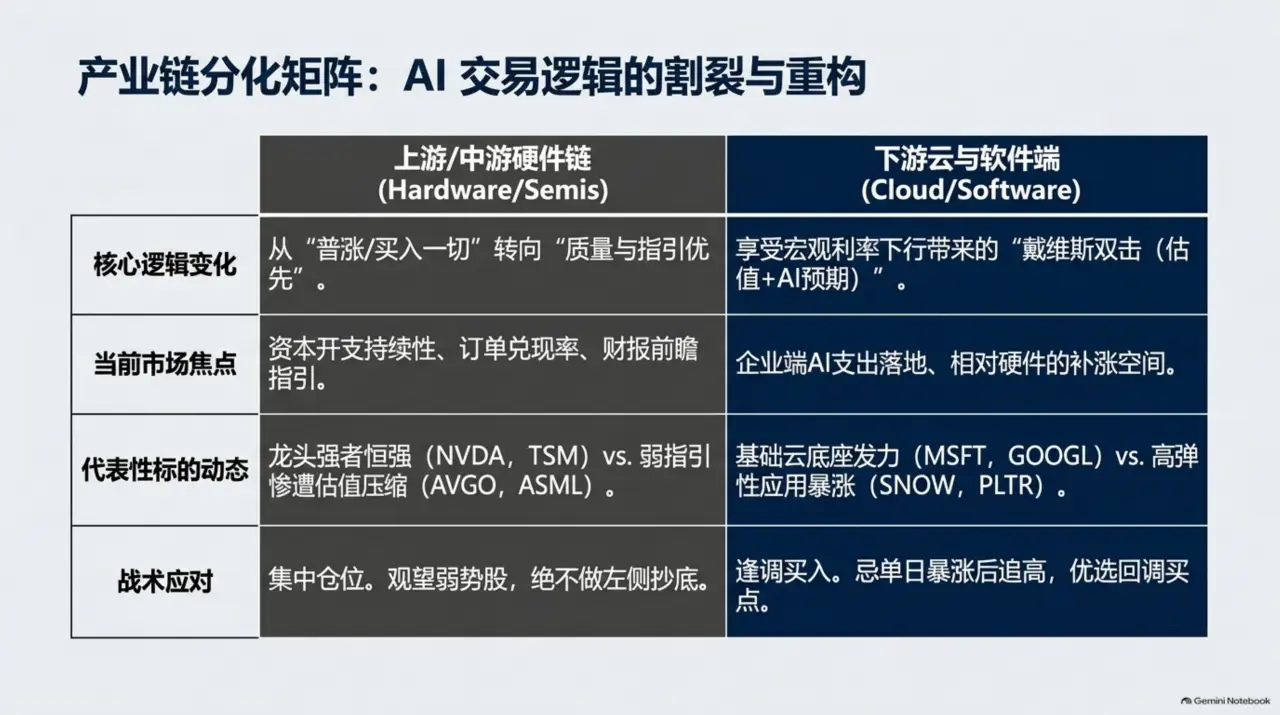 产业链分化矩阵：AI 交易逻辑的割裂与重构

| | 上游/中游硬件链 (Hardware/Semis) | 下游云与软件端 (Cloud/Software) |
|---|---|---|
| 核心逻辑变化 | 从“普涨/买入一切”转向“质量与指引优先”。 | 享受宏观利率下行带来的“戴维斯双击（估值+AI预期）”。 |
| 当前市场焦点 | 资本开支持续性、订单兑现率、财报前瞻指引。 | 企业端AI支出落地、相对硬件的补涨空间。 |
| 代表性标的动态 | 龙头强者恒强（NVDA，TSM）vs. 弱指引惨遭估值压缩（AVGO，ASML）。 | 基础云底座发力（MSFT，GOOGL）vs. 高弹性应用暴涨（SNOW，PLTR）。 |
| 战术应对 | 集中仓位。观望弱势股，绝不做左侧抄底。 | 逢调买入。忌单日暴涨后追高，优选回调买点。 |

Gemini Notebook